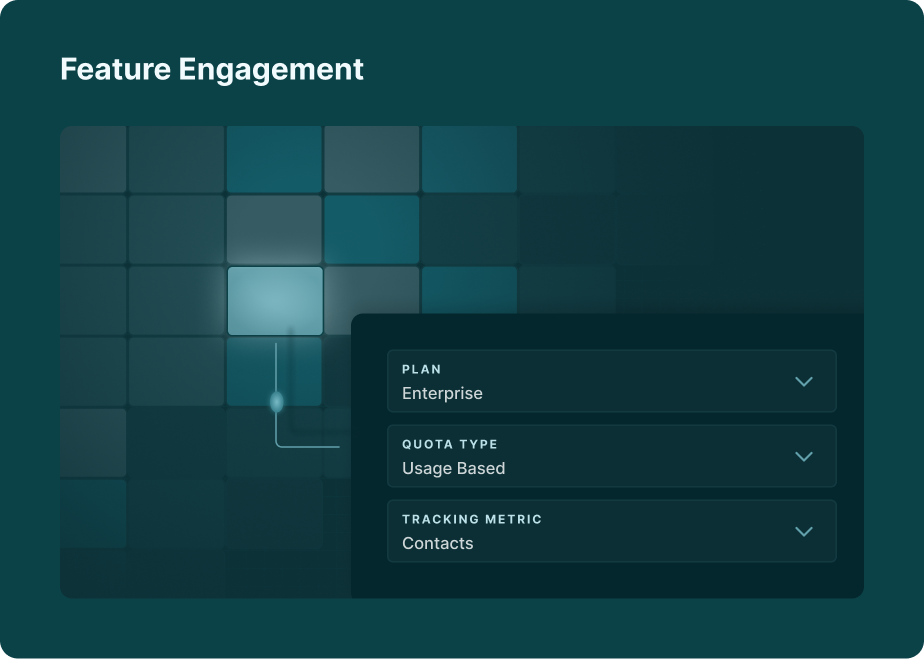 Feature Engagement

PLAN
Enterprise

QUOTA TYPE
Usage Based

TRACKING METRIC
Contacts